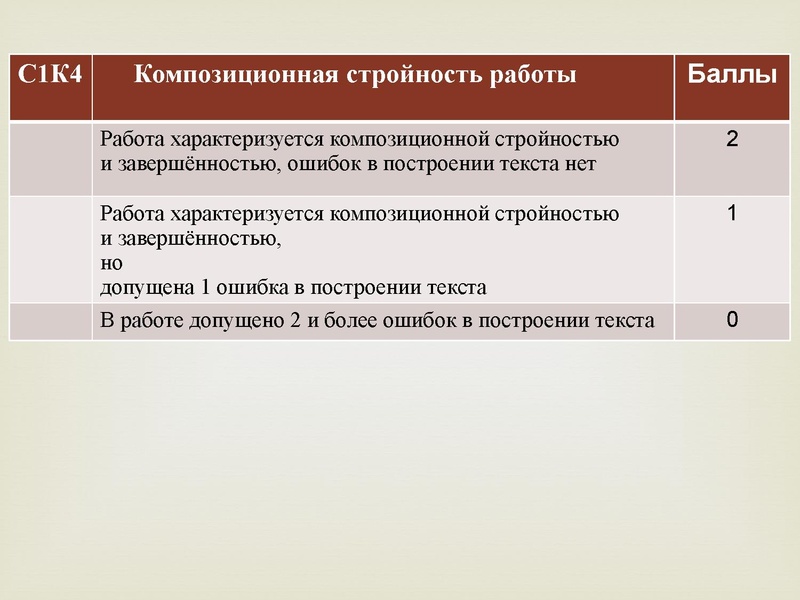 | С1К4 | Композиционная стройность работы | Баллы |
|---|---|---|
| | Работа характеризуется композиционной стройностью и завершённостью, ошибок в построении текста нет | 2 |
| | Работа характеризуется композиционной стройностью и завершённостью, но допущена 1 ошибка в построении текста | 1 |
| | В работе допущено 2 и более ошибок в построении текста | 0 |